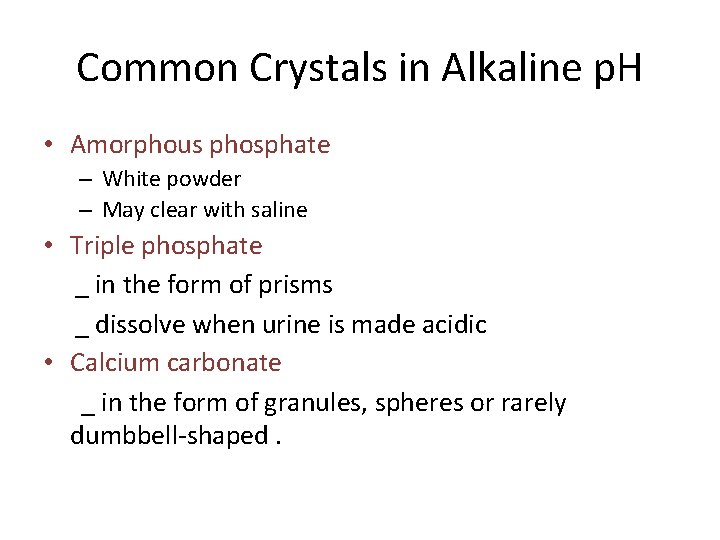 Common Crystals in Alkaline pH

• Amorphous phosphate
– White powder
– May clear with saline

• Triple phosphate
_ in the form of prisms
_ dissolve when urine is made acidic

• Calcium carbonate
_ in the form of granules, spheres or rarely dumbbell-shaped .